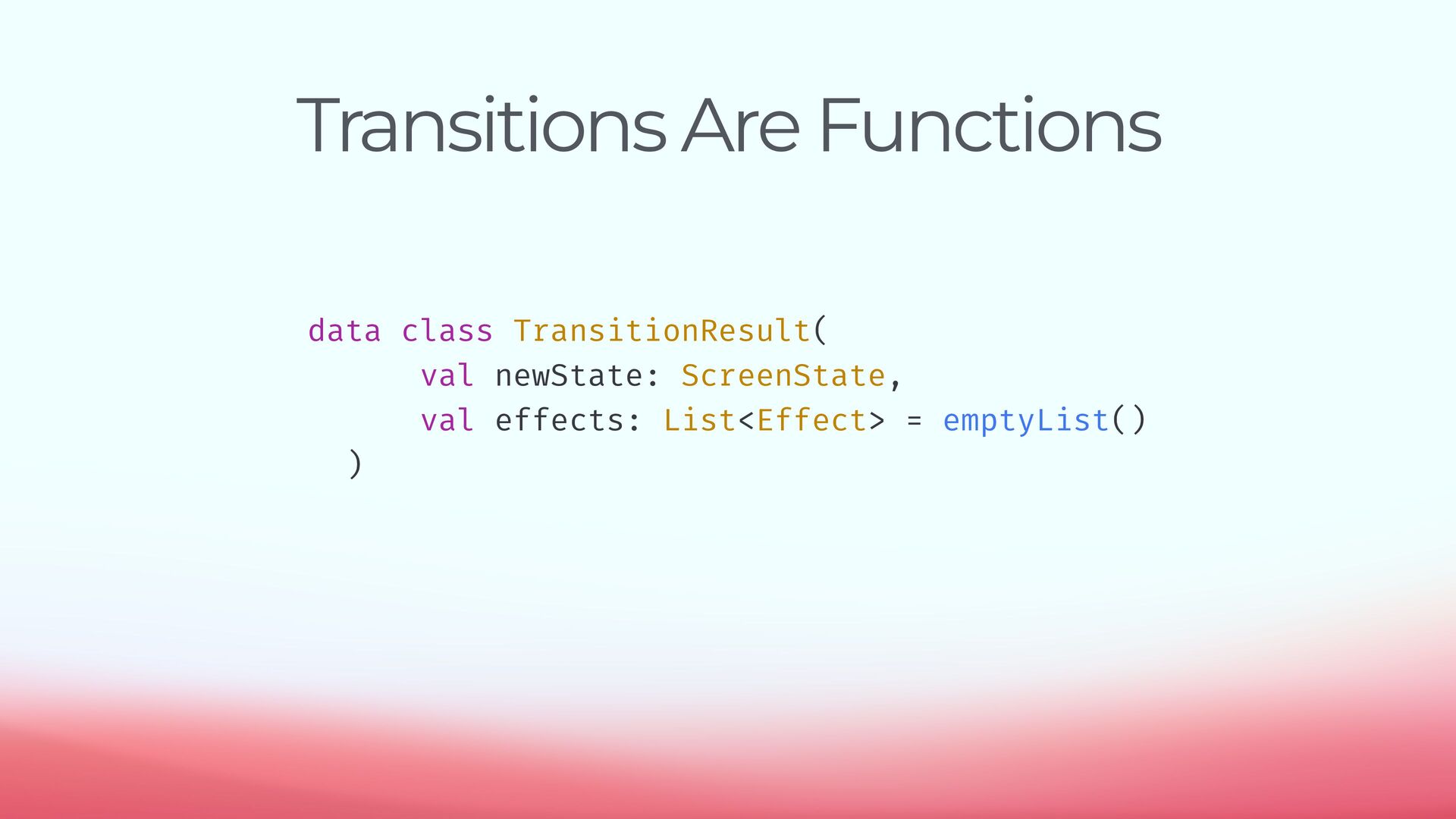 Transitions Are Functions

data class TransitionResult(
      val newState: ScreenState,
      val effects: List<Effect> = emptyList()
  )